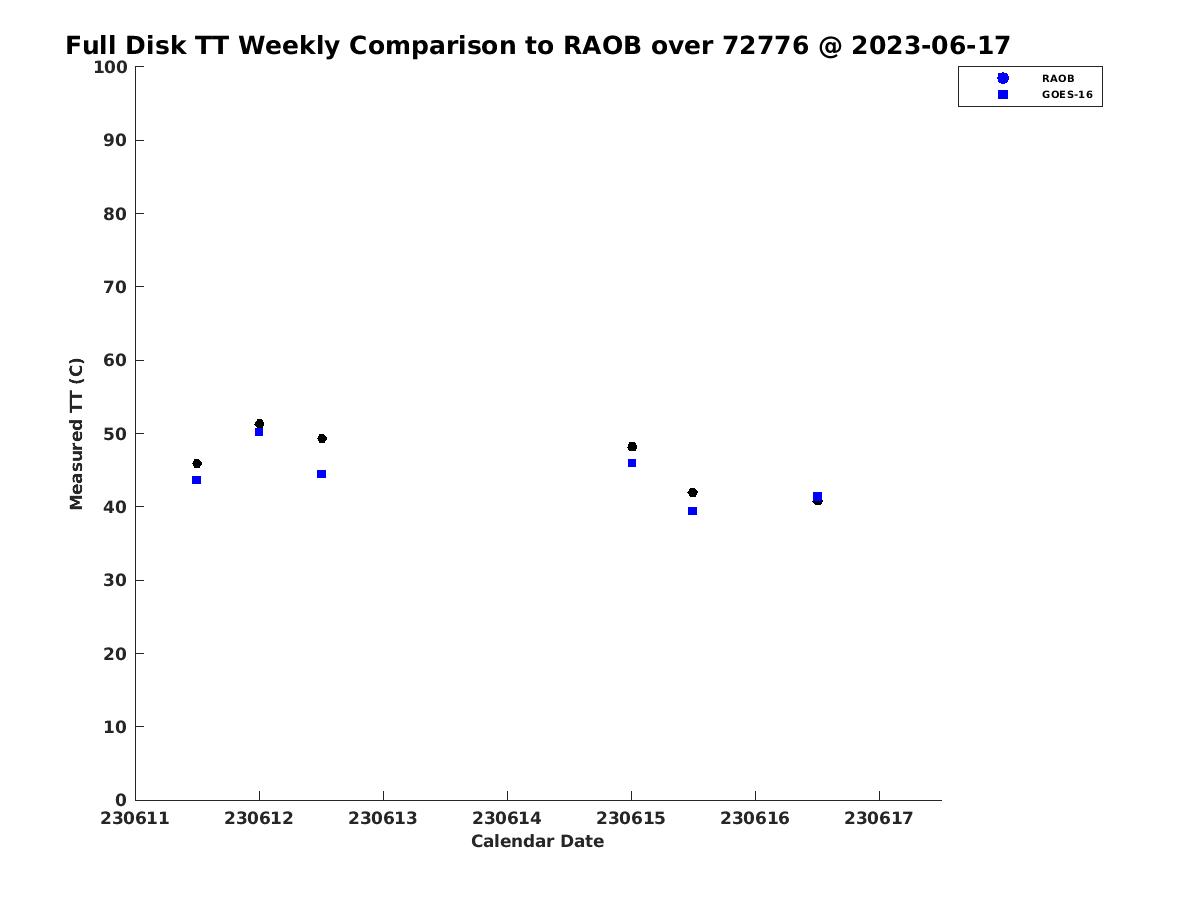 Full Disk TT Weekly Comparison to RAOB over 72776 @ 2023-06-17

RAOB
GOES-16

Measured TT (C)

100
90
80
70
60
50
40
30
20
10
0

230611 230612 230613 230614 230615 230616 230617

Calendar Date